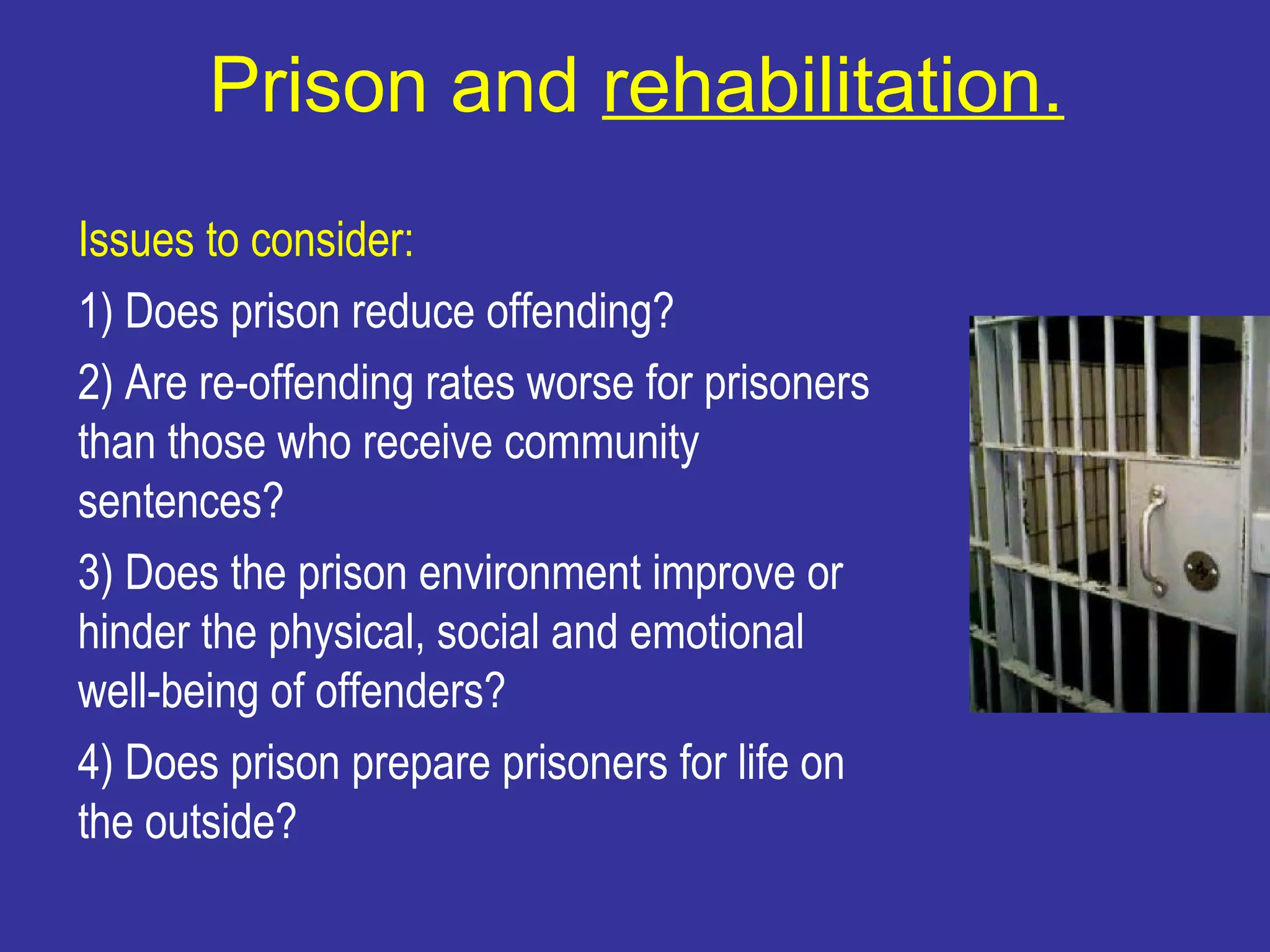 Prison and rehabilitation.

Issues to consider:

1) Does prison reduce offending?

2) Are re-offending rates worse for prisoners than those who receive community sentences?

3) Does the prison environment improve or hinder the physical, social and emotional well-being of offenders?

4) Does prison prepare prisoners for life on the outside?